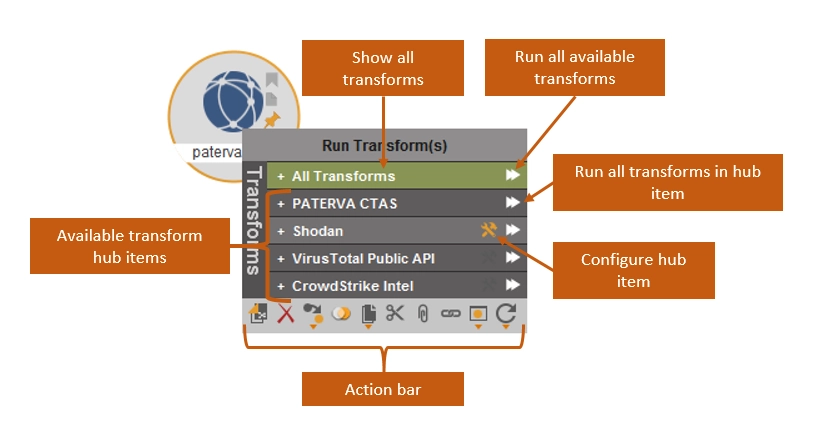 Show all transforms

Run all available transforms

paterva

Run Transform(s)

Transforms

+ All Transforms

+ PATERVA CTAS

+ Shodan

+ VirusTotal Public API

+ CrowdStrike Intel

Run all transforms in hub item

Available transform hub items

Configure hub item

Action bar